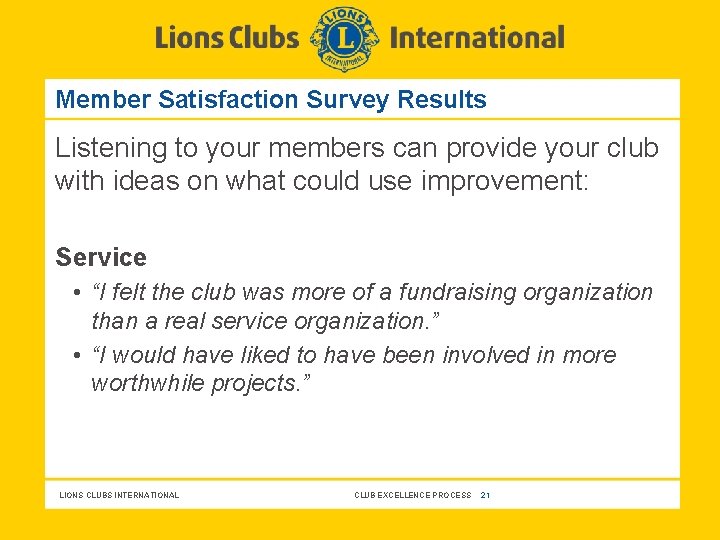 Lions Clubs International

Member Satisfaction Survey Results

Listening to your members can provide your club with ideas on what could use improvement:

Service

• "I felt the club was more of a fundraising organization than a real service organization."
• "I would have liked to have been involved in more worthwhile projects."

LIONS CLUBS INTERNATIONAL

CLUB EXCELLENCE PROCESS 21